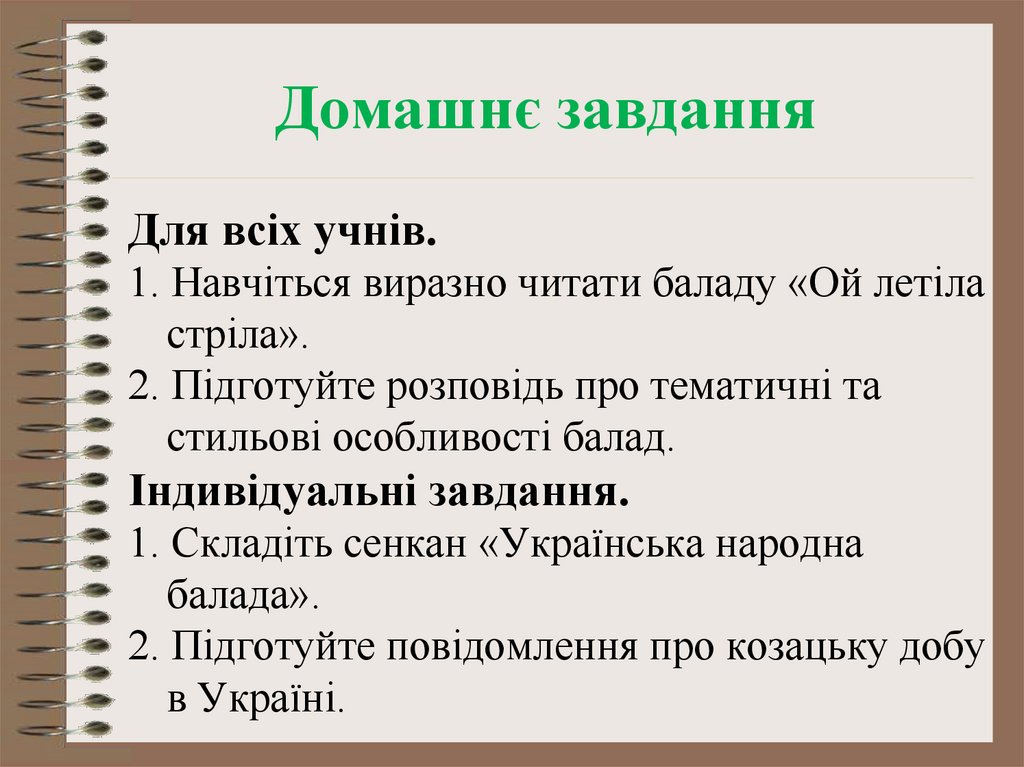 Домашнє завдання

Для всіх учнів.

1. Навчіться виразно читати баладу «Ой летіла стріла».

2. Підготуйте розповідь про тематичні та стильові особливості балад.

Індивідуальні завдання.

1. Складіть сенкан «Українська народна балада».

2. Підготуйте повідомлення про козацьку добу в Україні.